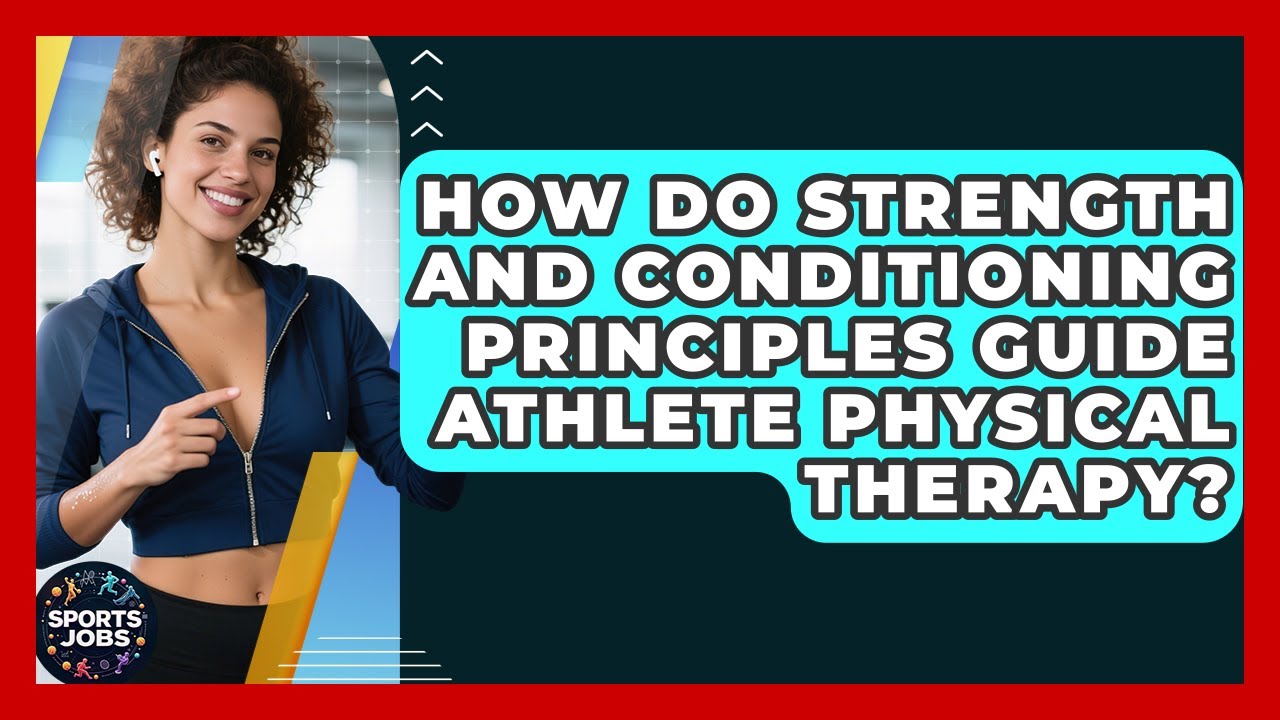 HOW DO STRENGTH AND CONDITIONING PRINCIPLES GUIDE ATHLETE PHYSICAL THERAPY?

SPORTS JOBS